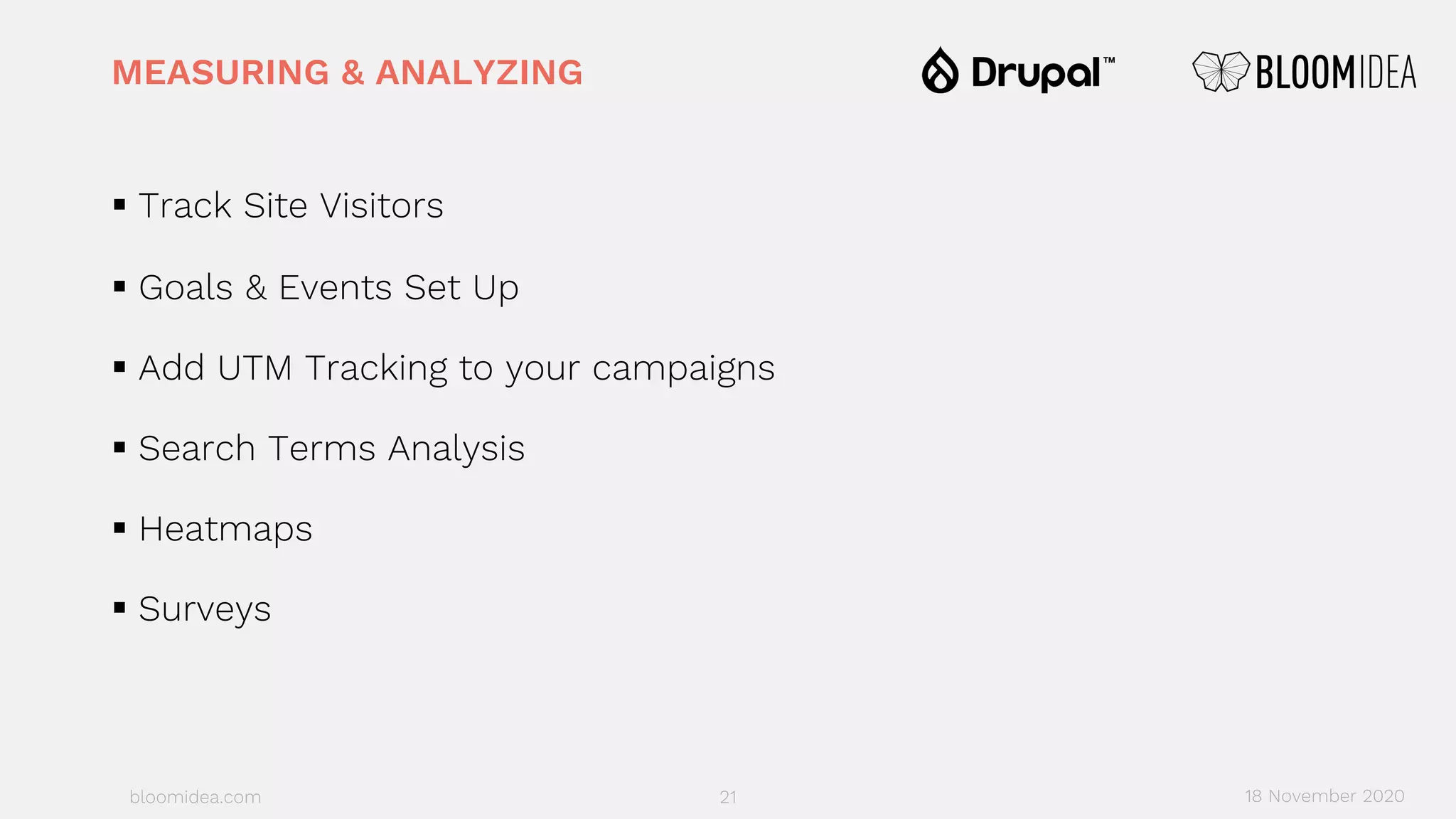 MEASURING & ANALYZING

Drupal™

BLOOMIDEA

▪ Track Site Visitors

▪ Goals & Events Set Up

▪ Add UTM Tracking to your campaigns

▪ Search Terms Analysis

▪ Heatmaps

▪ Surveys

bloomidea.com

21

18 November 2020